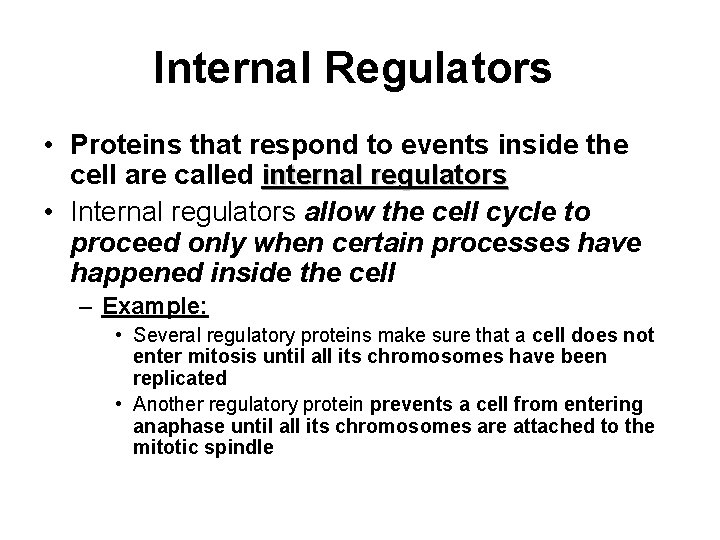 Internal Regulators

• Proteins that respond to events inside the cell are called internal regulators

• Internal regulators allow the cell cycle to proceed only when certain processes have happened inside the cell

– Example:

• Several regulatory proteins make sure that a cell does not enter mitosis until all its chromosomes have been replicated

• Another regulatory protein prevents a cell from entering anaphase until all its chromosomes are attached to the mitotic spindle